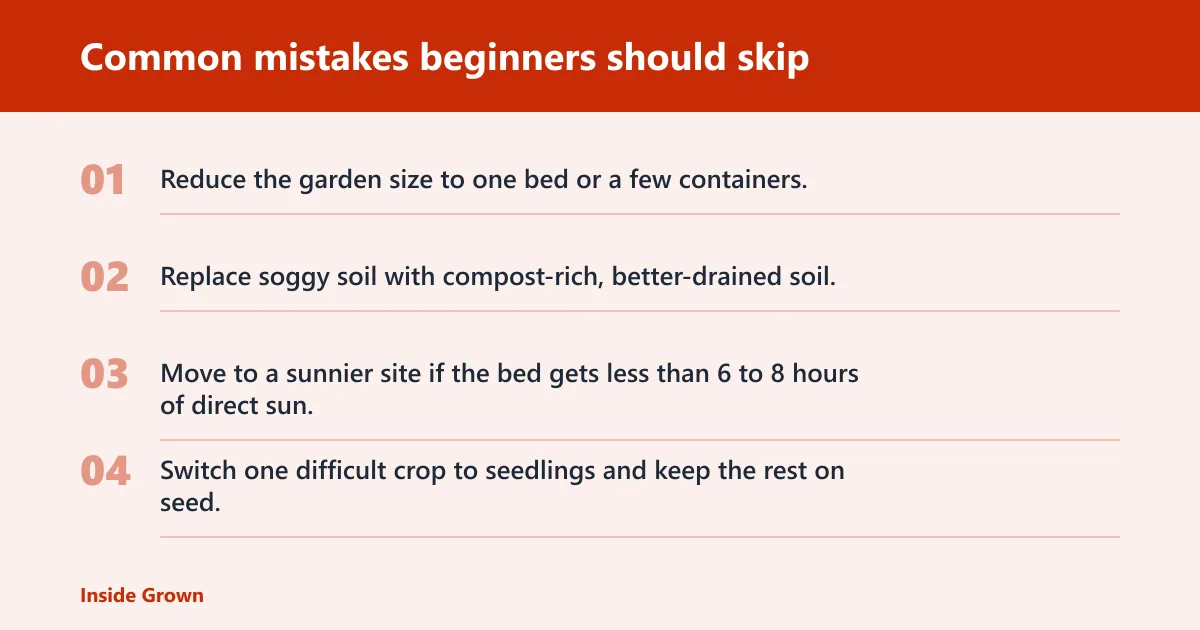 Common mistakes beginners should skip

01 Reduce the garden size to one bed or a few containers.

02 Replace soggy soil with compost-rich, better-drained soil.

03 Move to a sunnier site if the bed gets less than 6 to 8 hours of direct sun.

04 Switch one difficult crop to seedlings and keep the rest on seed.

Inside Grown